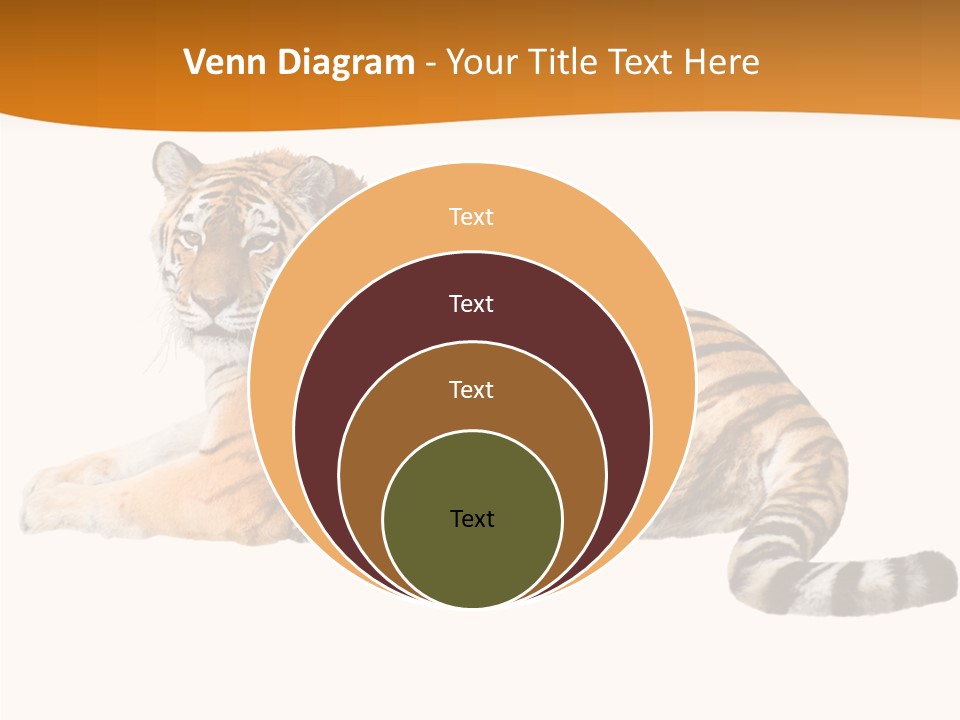 Venn Diagram - Your Title Text Here

Text

Text

Text

Text